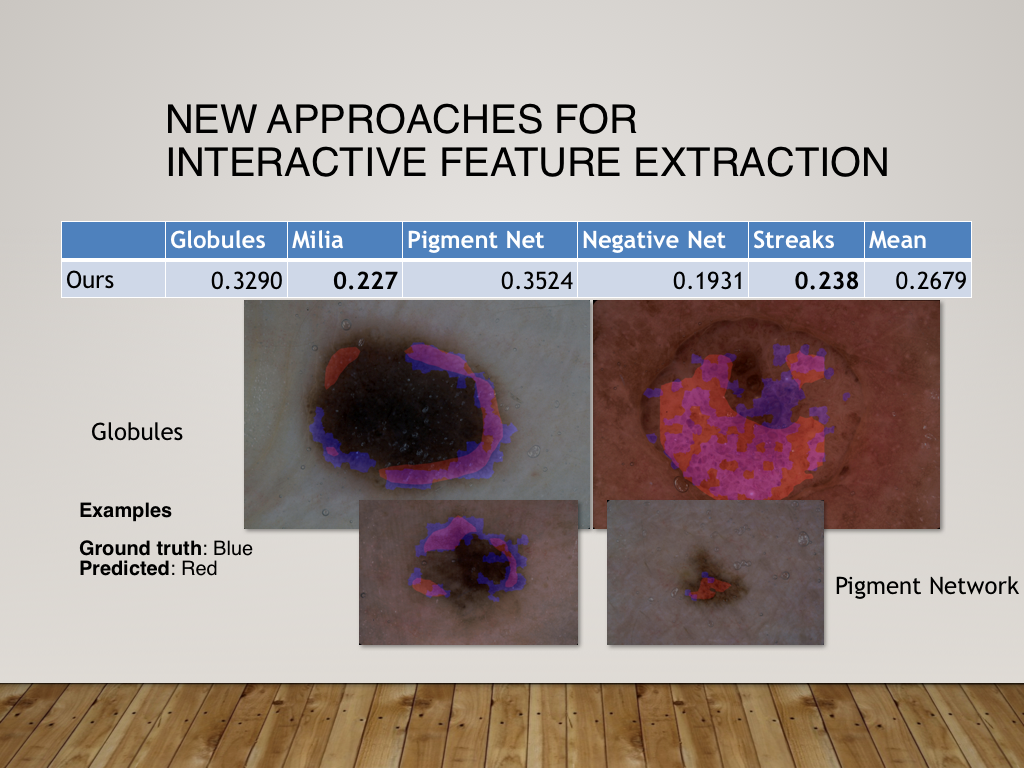 NEW APPROACHES FOR INTERACTIVE FEATURE EXTRACTION

| | Globules | Milia | Pigment Net | Negative Net | Streaks | Mean |
|---|---|---|---|---|---|---|
| Ours | 0.3290 | **0.227** | 0.3524 | 0.1931 | **0.238** | 0.2679 |

Globules

**Examples**

**Ground truth**: Blue
**Predicted**: Red

Pigment Network